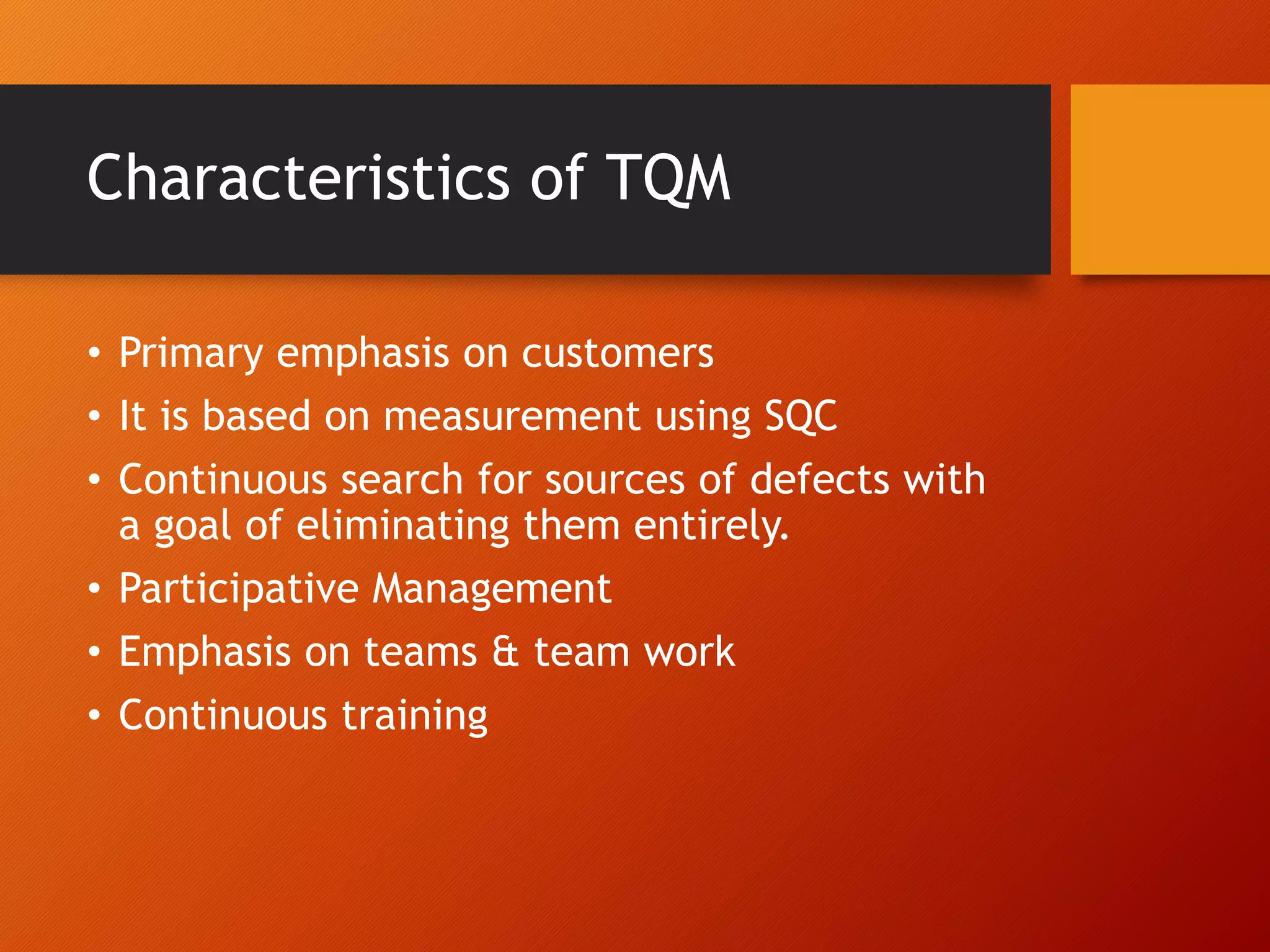 Characteristics of TQM

• Primary emphasis on customers
• It is based on measurement using SQC
• Continuous search for sources of defects with a goal of eliminating them entirely.
• Participative Management
• Emphasis on teams & team work
• Continuous training